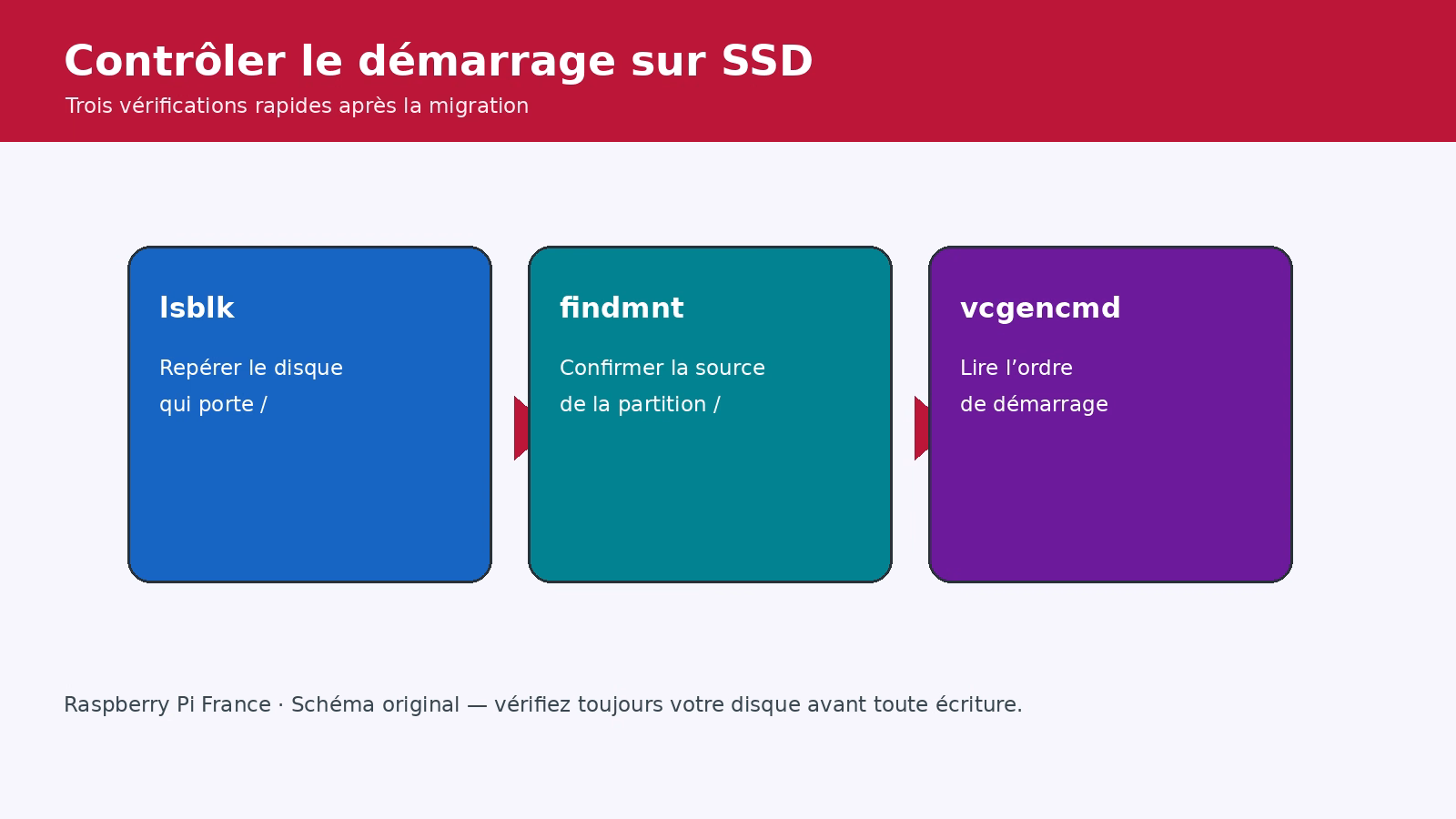 Contrôler le démarrage sur SSD

Trois vérifications rapides après la migration

lsblk

Repérer le disque qui porte /

findmnt

Confirmer la source de la partition /

vcgencmd

Lire l’ordre de démarrage

Raspberry Pi France · Schéma original — vérifiez toujours votre disque avant toute écriture.